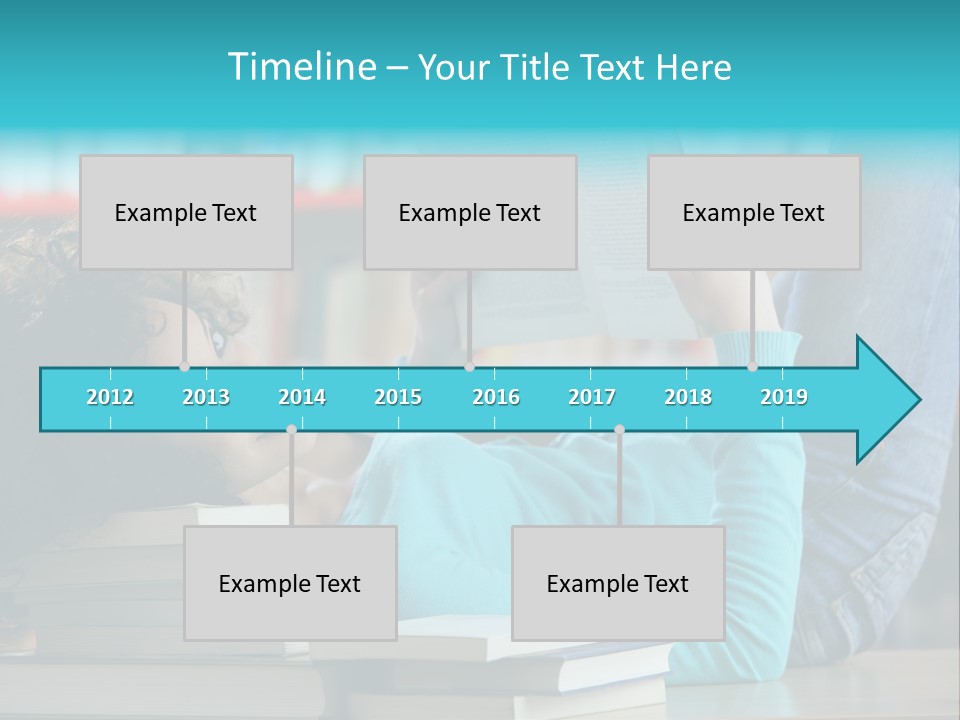 Timeline – Your Title Text Here

Example Text

Example Text

Example Text

2012 2013 2014 2015 2016 2017 2018 2019

Example Text

Example Text